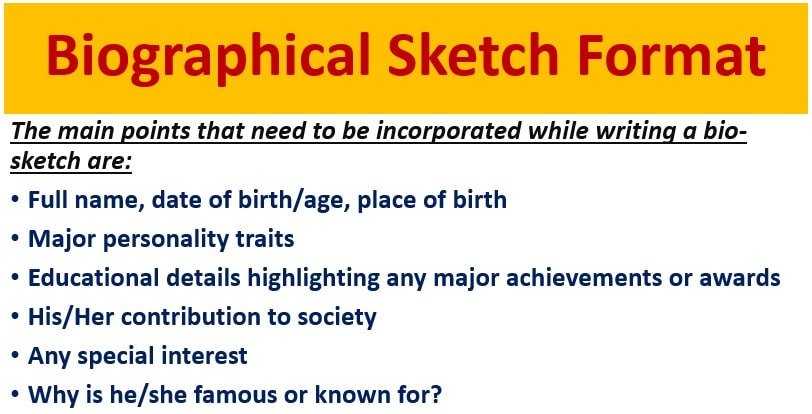 Biographical Sketch Format

The main points that need to be incorporated while writing a bio-sketch are:

• Full name, date of birth/age, place of birth
• Major personality traits
• Educational details highlighting any major achievements or awards
• His/Her contribution to society
• Any special interest
• Why is he/she famous or known for?